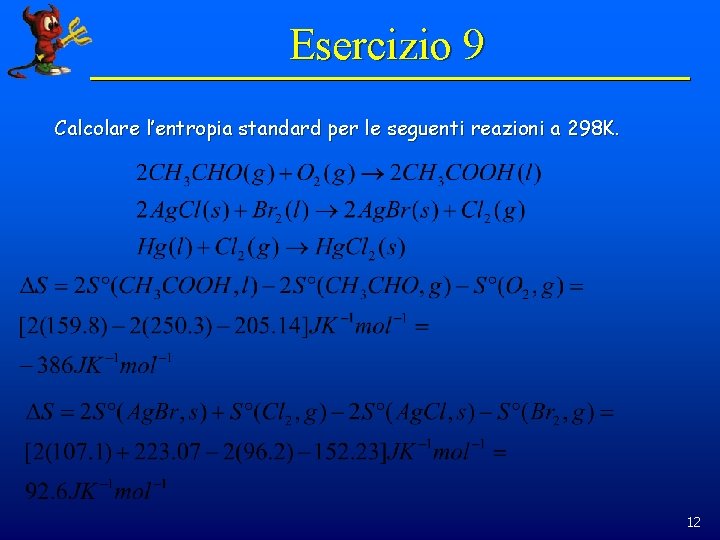 Esercizio 9

Calcolare l'entropia standard per le seguenti reazioni a 298K.

$2CH_3CHO(g) + O_2(g) \rightarrow 2CH_3COOH(l)$

$2AgCl(s) + Br_2(l) \rightarrow 2AgBr(s) + Cl_2(g)$

$Hg(l) + Cl_2(g) \rightarrow HgCl_2(s)$

$\Delta S = 2S°(CH_3COOH, l) - 2S°(CH_3CHO, g) - S°(O_2, g) =$

$[2(159.8) - 2(250.3) - 205.14]JK^{-1}mol^{-1} =$

$-386JK^{-1}mol^{-1}$

$\Delta S = 2S°(AgBr, s) + S°(Cl_2, g) - 2S°(AgCl, s) - S°(Br_2, g) =$

$[2(107.1) + 223.07 - 2(96.2) - 152.23]JK^{-1}mol^{-1} =$

$92.6JK^{-1}mol^{-1}$

12